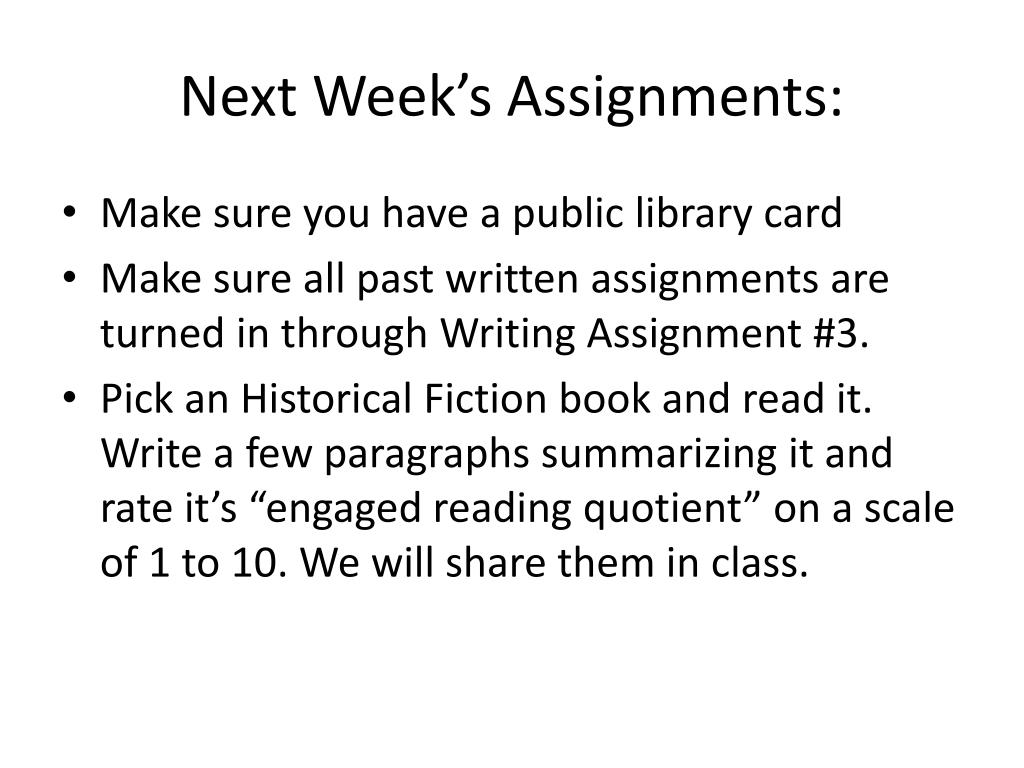 Next Week’s Assignments:

• Make sure you have a public library card
• Make sure all past written assignments are turned in through Writing Assignment #3.
• Pick an Historical Fiction book and read it. Write a few paragraphs summarizing it and rate it’s “engaged reading quotient” on a scale of 1 to 10. We will share them in class.